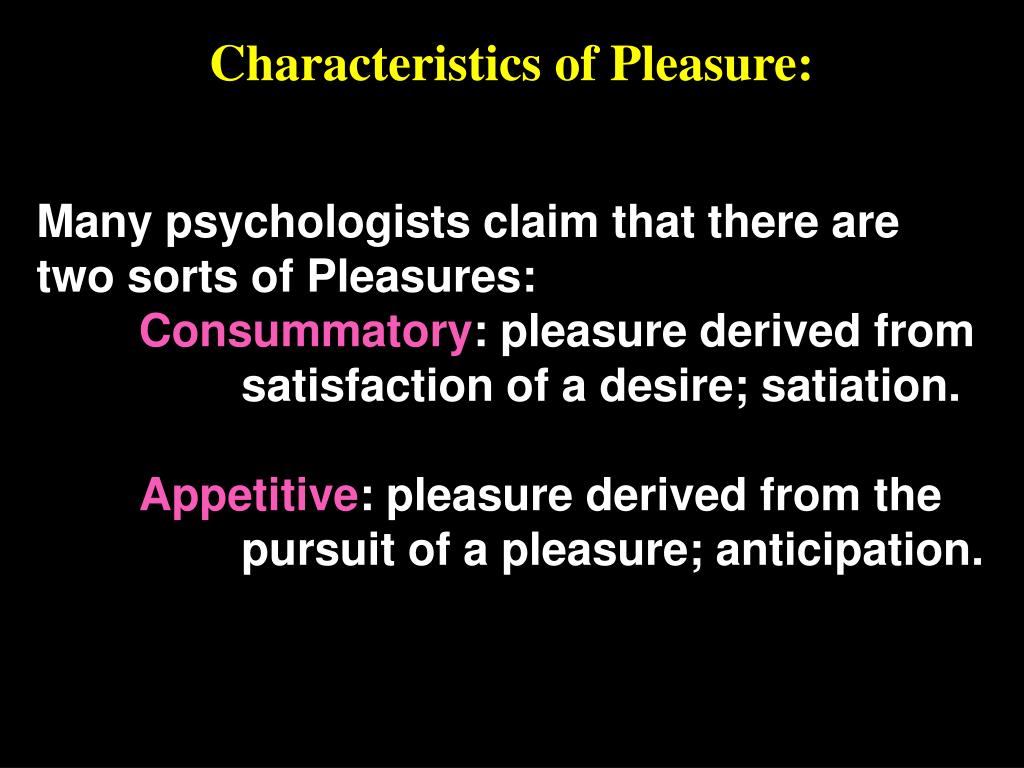 Characteristics of Pleasure:

Many psychologists claim that there are two sorts of Pleasures:

Consummatory: pleasure derived from satisfaction of a desire; satiation.

Appetitive: pleasure derived from the pursuit of a pleasure; anticipation.